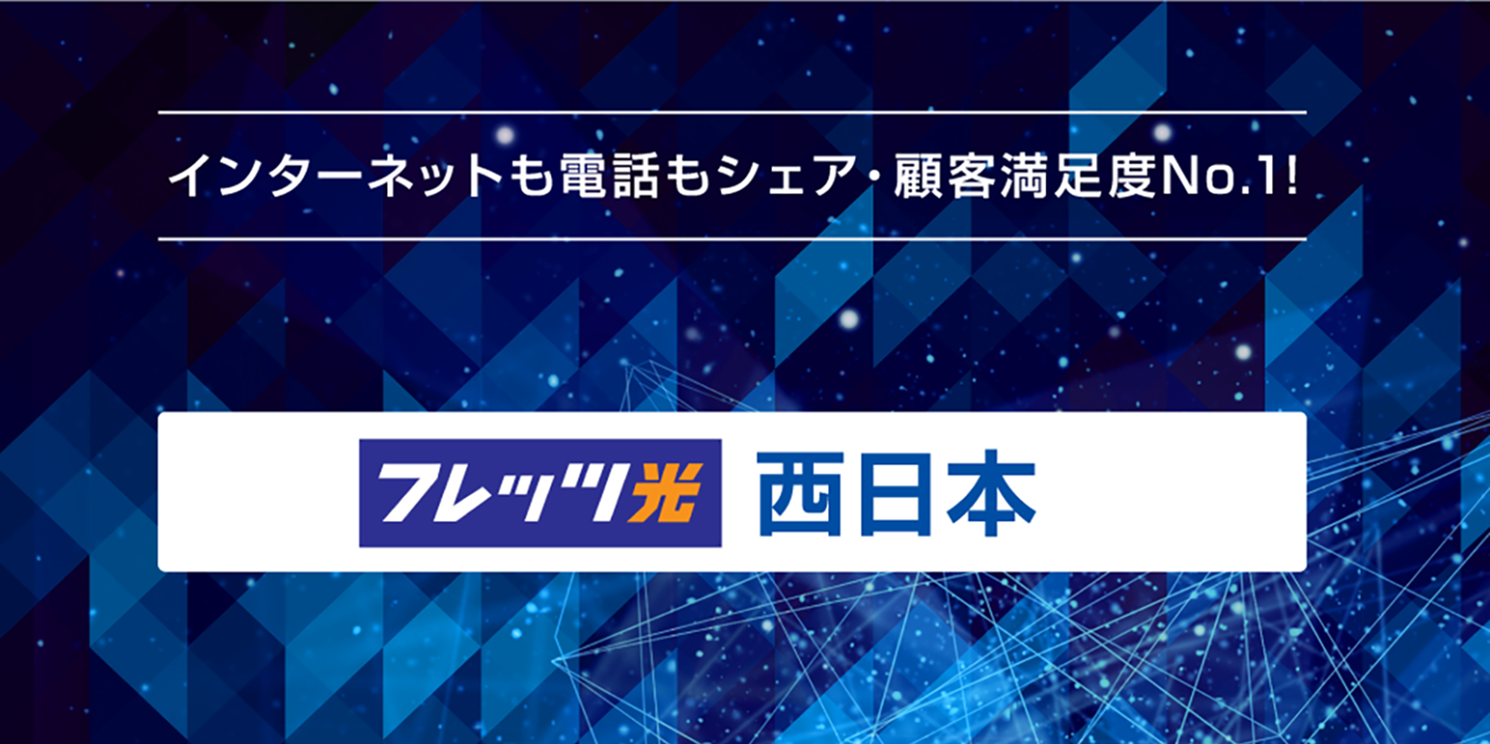 インターネットも電話もシェア・顧客満足度No.1!

フレッツ光 西日本